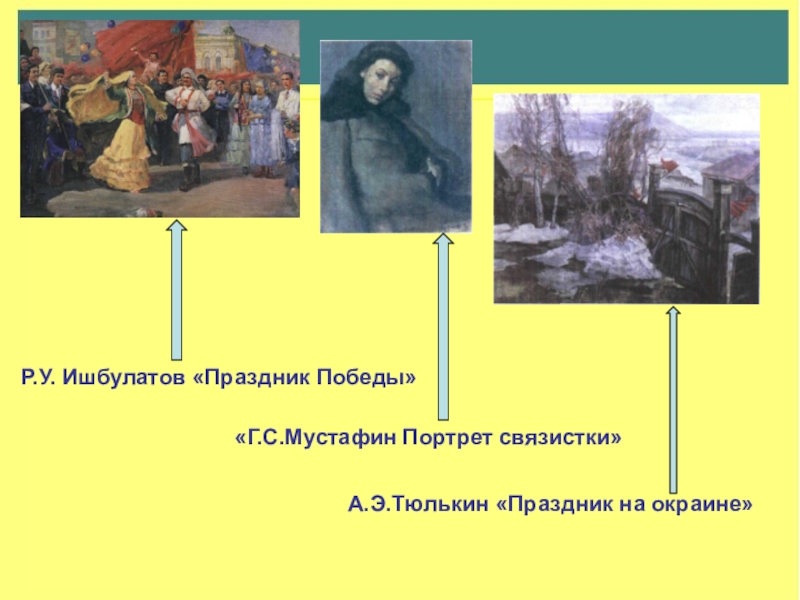 Р.У. Ишбулатов «Праздник Победы»

«Г.С.Мустафин Портрет связистки»

А.Э.Тюлькин «Праздник на окраине»